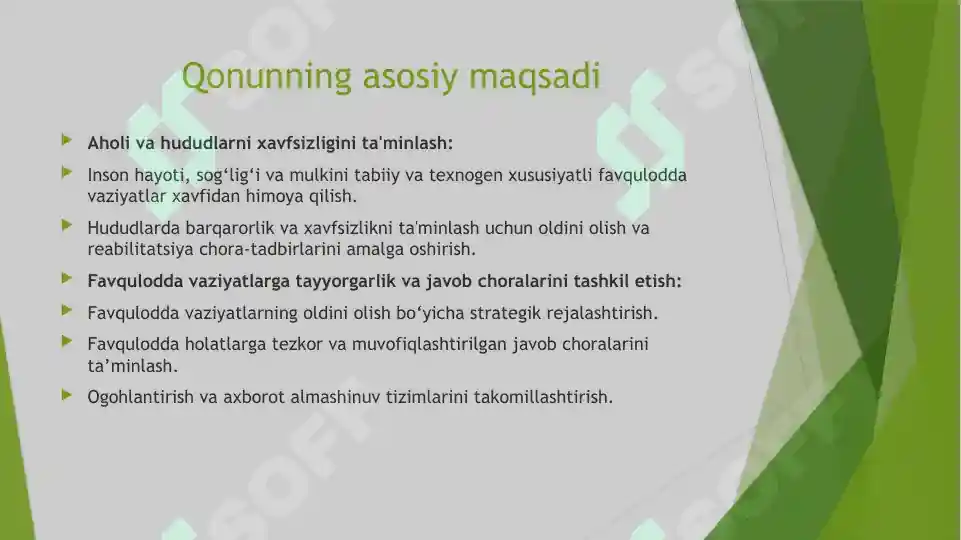 Qonunning asosiy maqsadi

Aholi va hududlarni xavfsizligini ta'minlash:

Inson hayoti, sog‘lig‘i va mulkini tabiiy va texnogen xususiyatli favqulodda vaziyatlar xavfidan himoya qilish.

Hududlarda barqarorlik va xavfsizlikni ta'minlash uchun oldini olish va reabilitatsiya chora-tadbirlarini amalga oshirish.

Favqulodda vaziyatlarga tayyorgarlik va javob choralarini tashkil etish:

Favqulodda vaziyatlarning oldini olish bo‘yicha strategik rejalashtirish.

Favqulodda holatlarga tezkor va muvofiqlashtirilgan javob choralarini ta’minlash.

Ogohlantirish va axborot almashinuv tizimlarini takomillashtirish.

SOFF SOFF SOFF SOFF